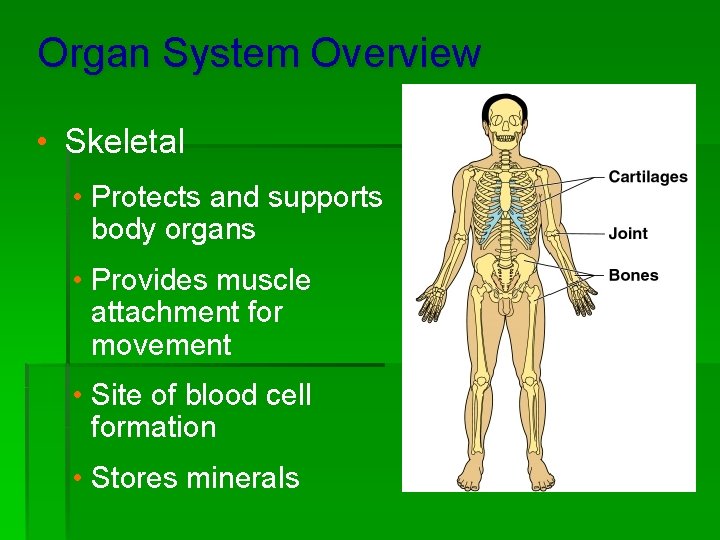 Organ System Overview

• Skeletal

• Protects and supports body organs

• Provides muscle attachment for movement

• Site of blood cell formation

• Stores minerals

Cartilages

Joint

Bones